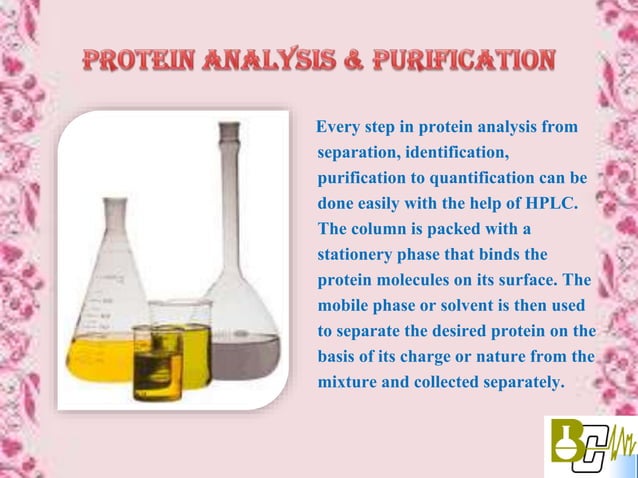 PROTEIN ANALYSIS & PURIFICATION

Every step in protein analysis from separation, identification, purification to quantification can be done easily with the help of HPLC. The column is packed with a stationery phase that binds the protein molecules on its surface. The mobile phase or solvent is then used to separate the desired protein on the basis of its charge or nature from the mixture and collected separately.

BC